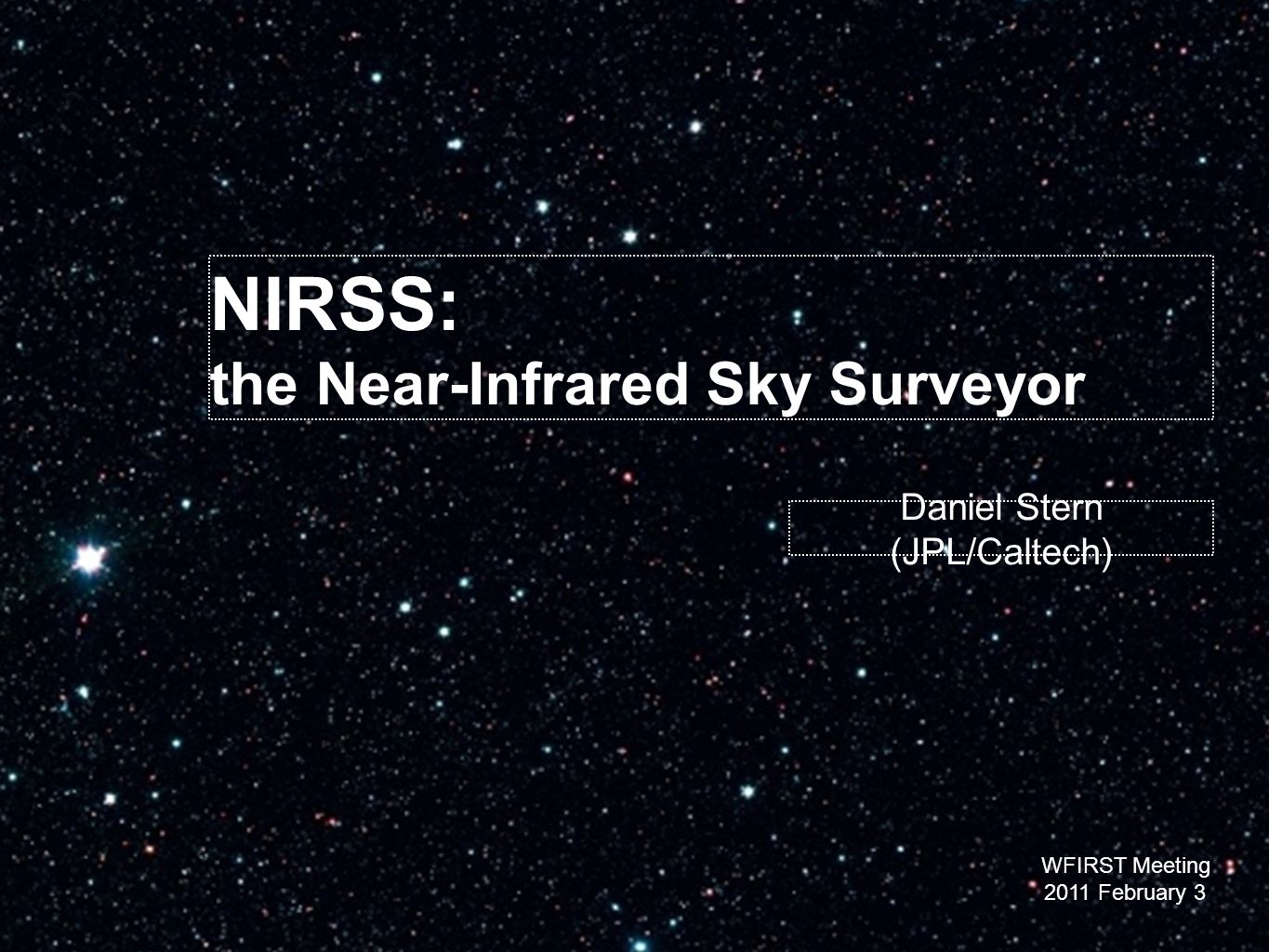 NIRSS:
the Near-Infrared Sky Surveyor

Daniel Stern
(JPL/Caltech)

WFIRST Meeting
2011 February 3